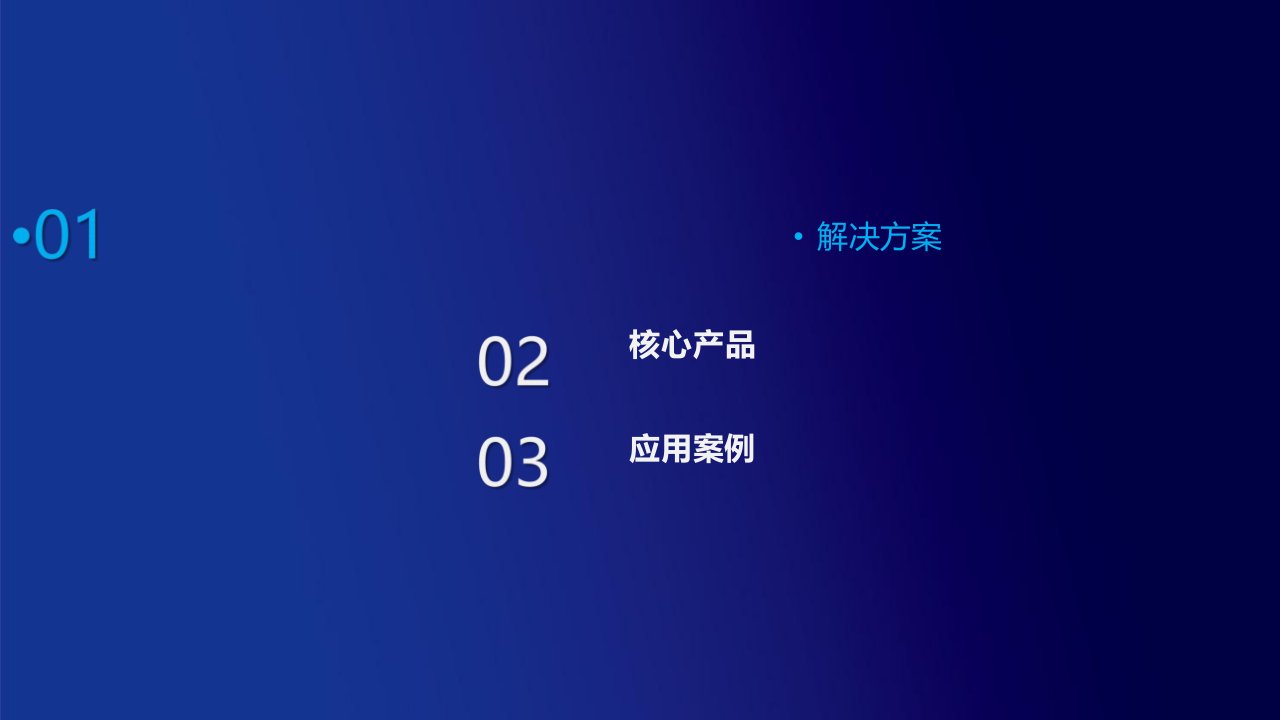 •01

• 解决方案

02 核心产品

03 应用案例